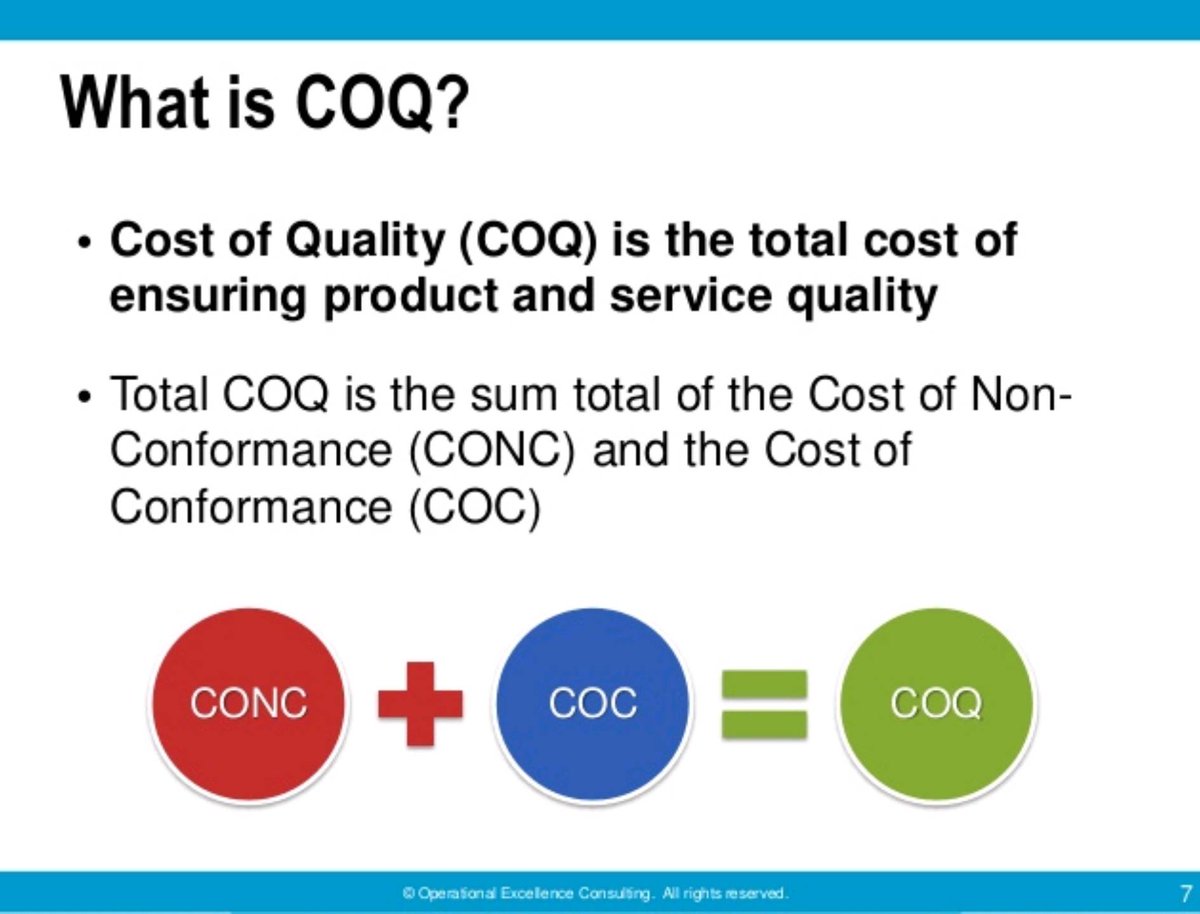 What is COQ?

• Cost of Quality (COQ) is the total cost of ensuring product and service quality

• Total COQ is the sum total of the Cost of Non-Conformance (CONC) and the Cost of Conformance (COC)

CONC + COC = COQ

© Operational Excellence Consulting. All rights reserved.

7